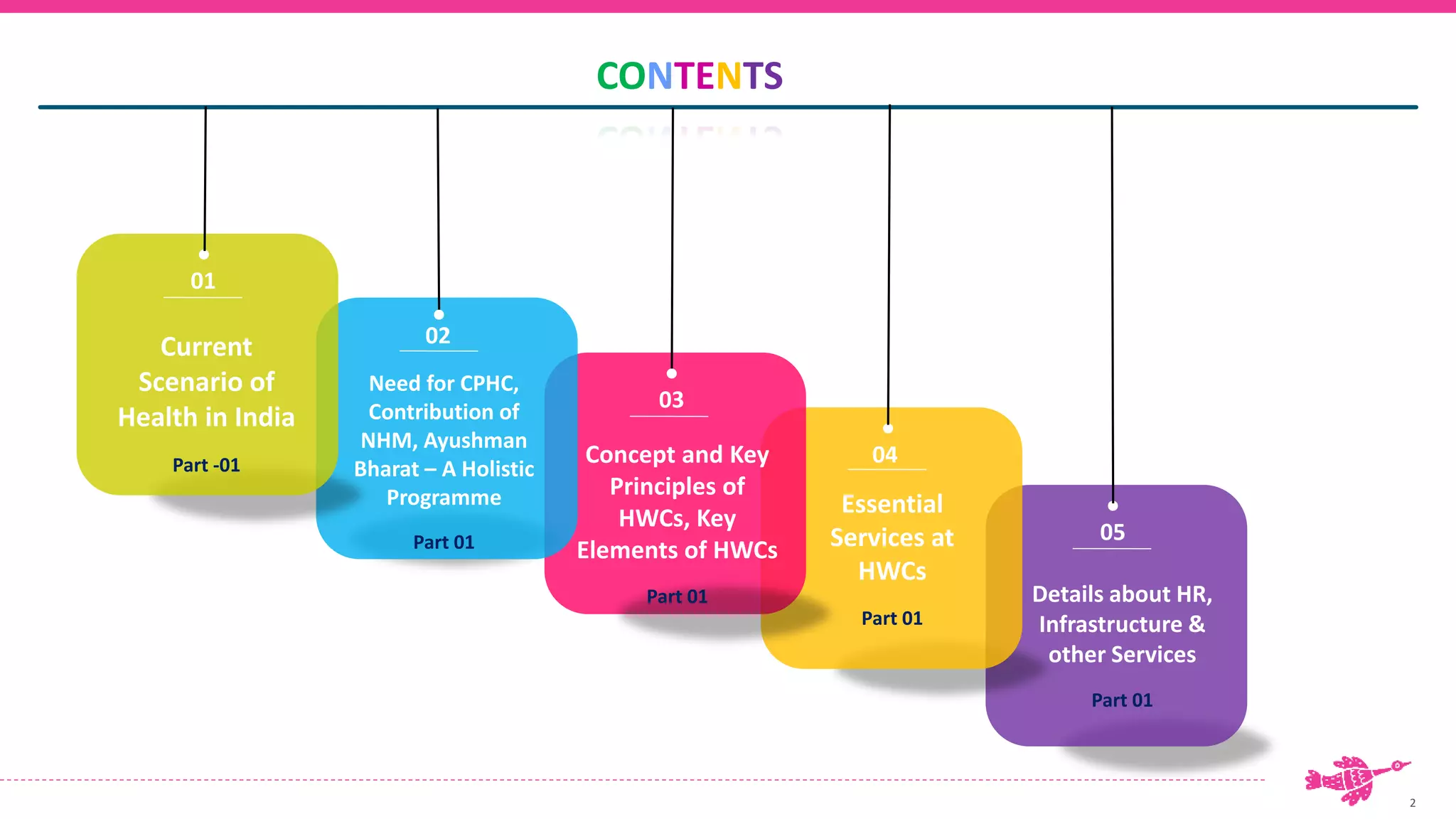 CONTENTS

01

Current Scenario of Health in India

Part -01

02

Need for CPHC, Contribution of NHM, Ayushman Bharat – A Holistic Programme

Part 01

03

Concept and Key Principles of HWCs, Key Elements of HWCs

Part 01

04

Essential Services at HWCs

Part 01

05

Details about HR, Infrastructure & other Services

Part 01

2